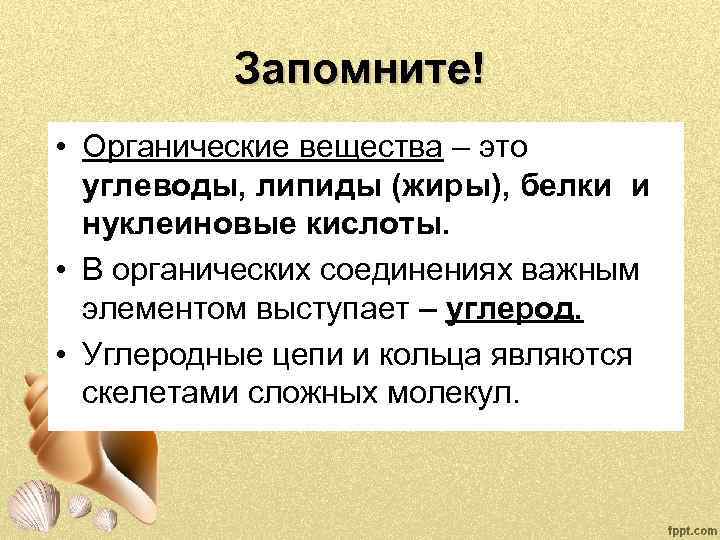 Запомните!

• Органические вещества – это углеводы, липиды (жиры), белки и нуклеиновые кислоты.

• В органических соединениях важным элементом выступает – углерод.

• Углеродные цепи и кольца являются скелетами сложных молекул.

fppt.com